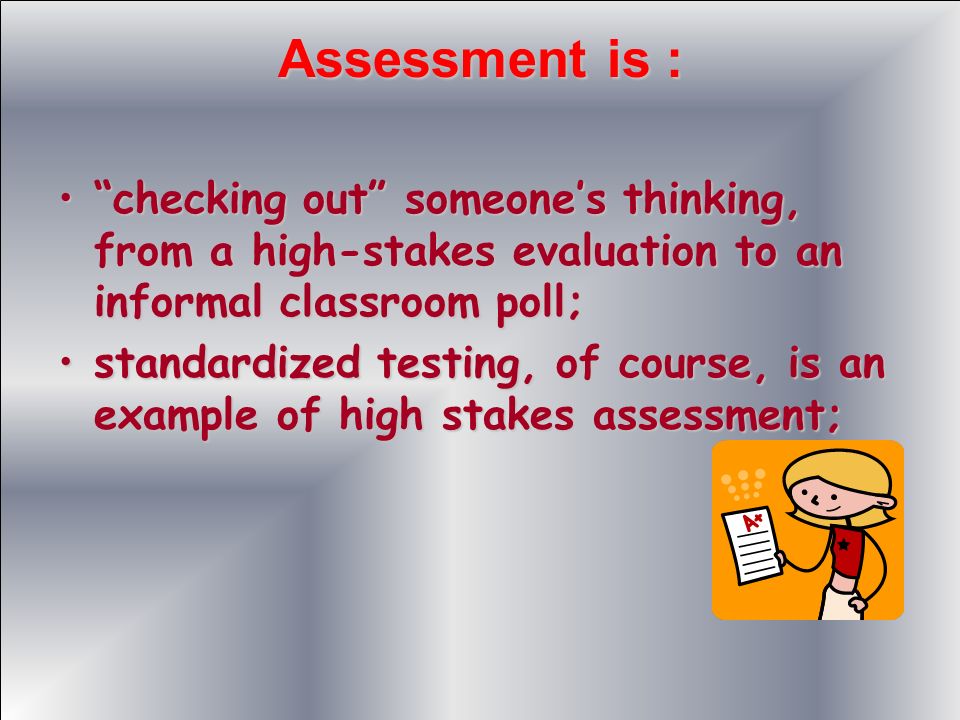 Assessment is :

• “checking out” someone’s thinking, from a high-stakes evaluation to an informal classroom poll;
• standardized testing, of course, is an example of high stakes assessment;

A+